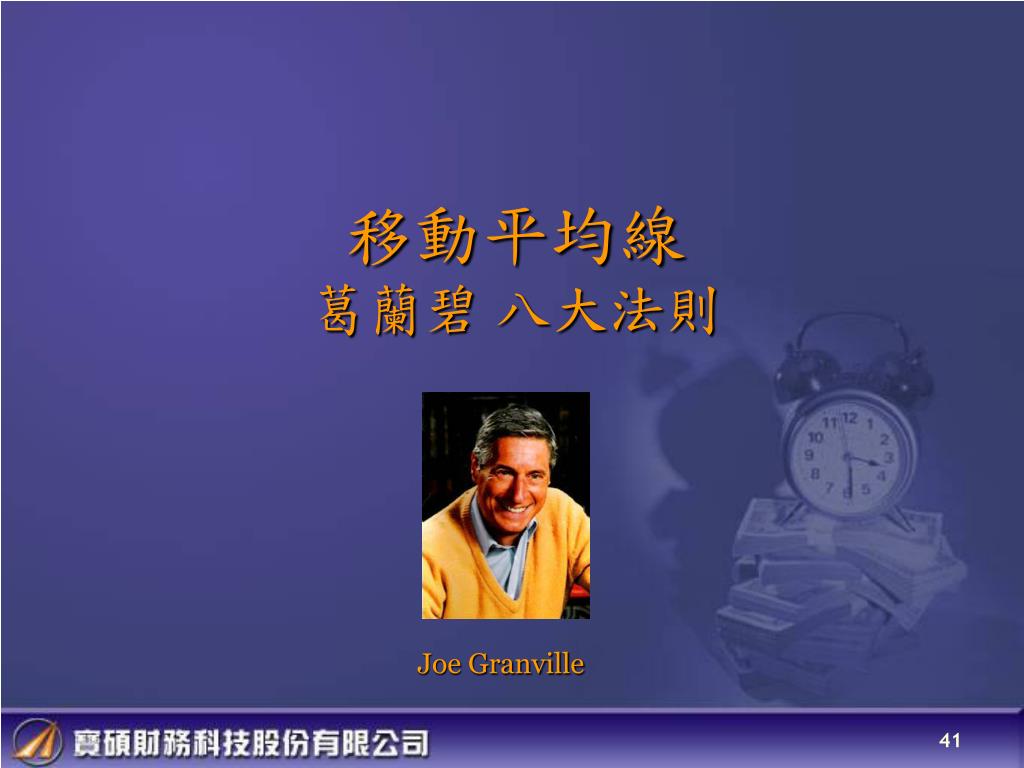 移動平均線
葛蘭碧 八大法則

Joe Granville

寶碩財務科技股份有限公司

41